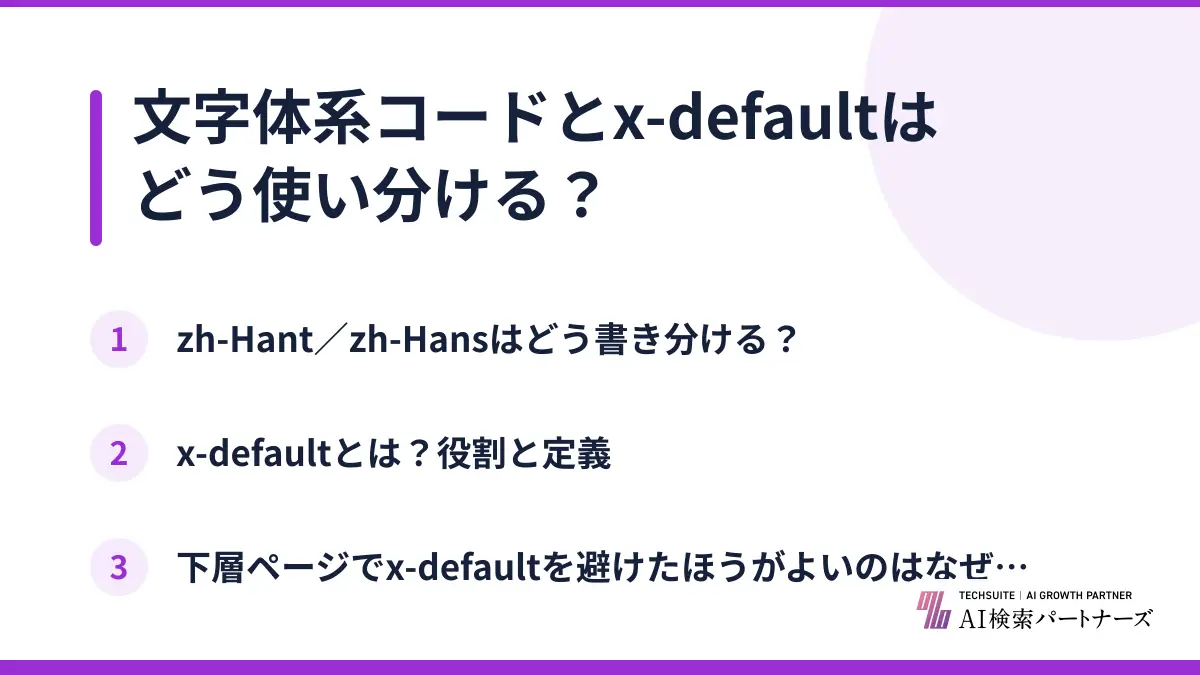 文字体系コードとx-defaultはどう使い分ける？

1 zh-Hant／zh-Hansはどう書き分ける？

2 x-defaultとは？役割と定義

3 下層ページでx-defaultを避けたほうがよいのはなぜ…

TECHSUITE | AI GROWTH PARTNER
AI検索パートナーズ